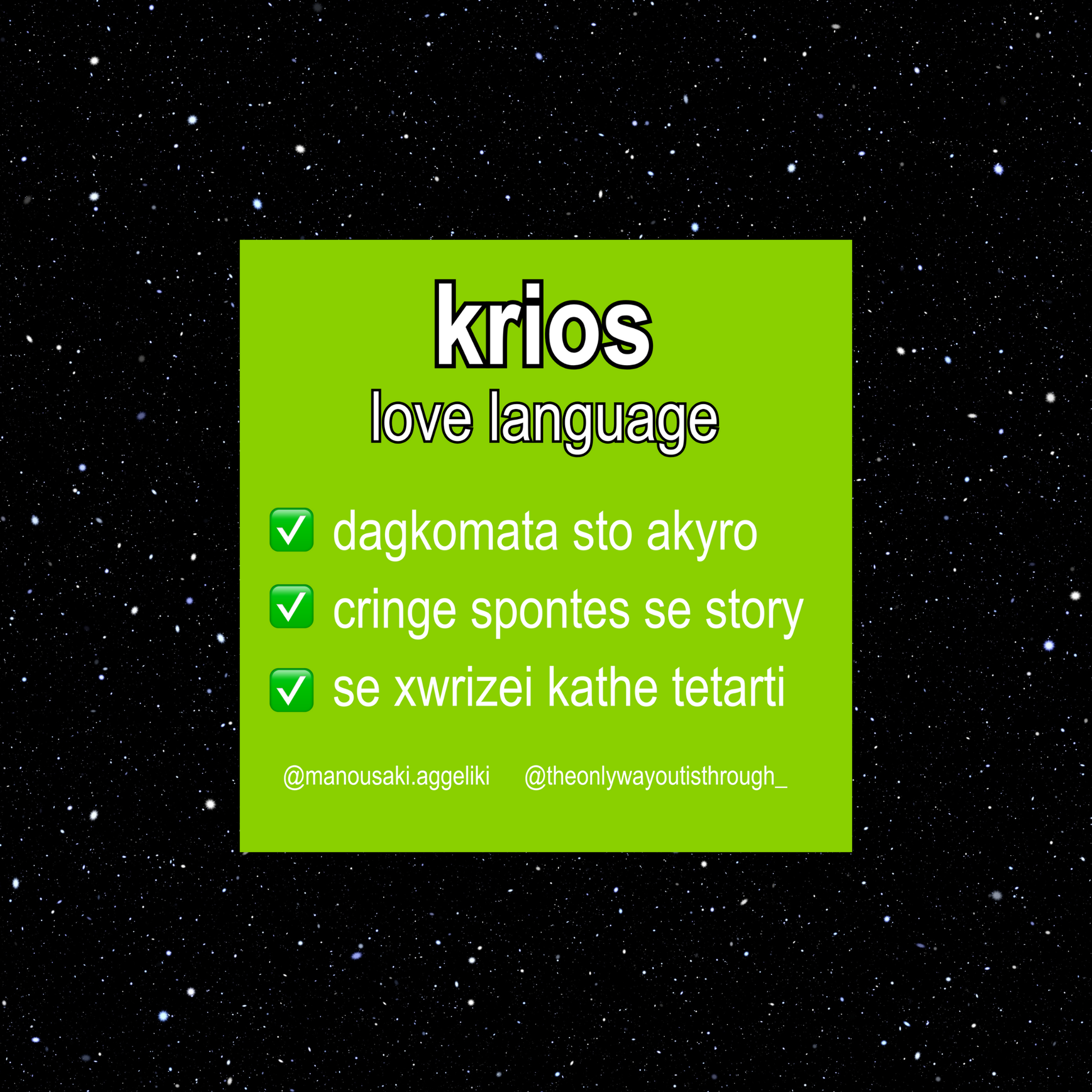 krios
love language

☑ dagkomata sto akyro
☑ cringe spontes se story
☑ se xwrizei kathe tetarti

@manousaki.aggeliki @theonlywayoutisthrough_